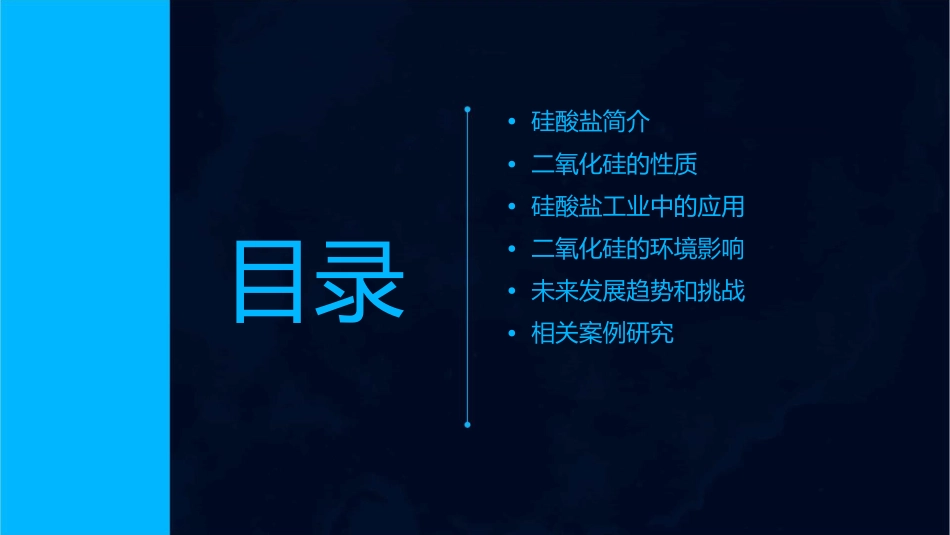 目录

• 硅酸盐简介
• 二氧化硅的性质
• 硅酸盐工业中的应用
• 二氧化硅的环境影响
• 未来发展趋势和挑战
• 相关案例研究